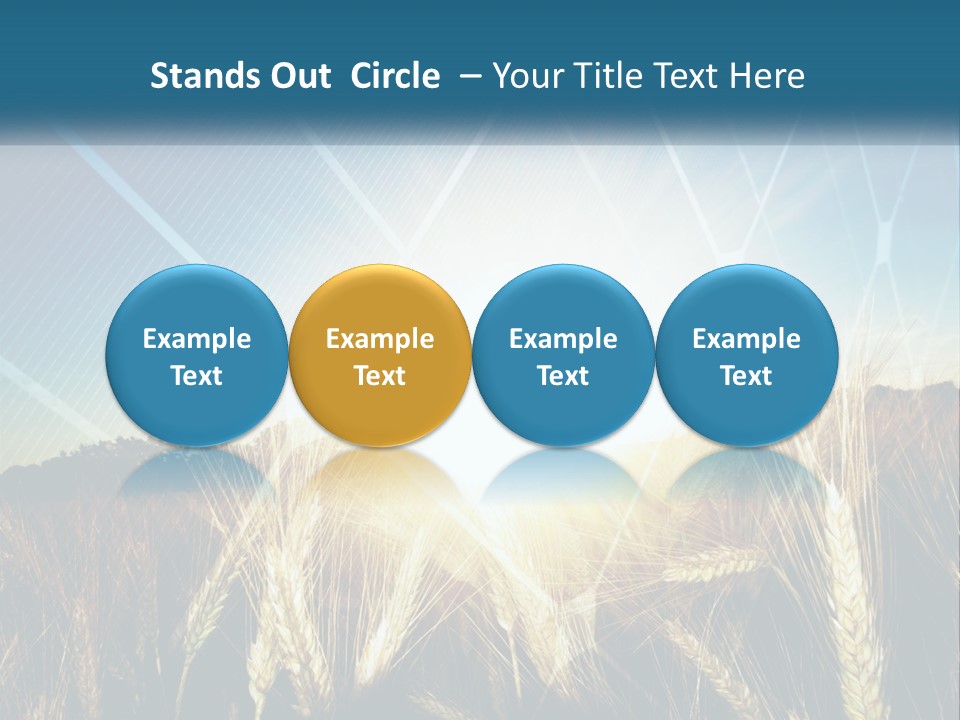 Stands Out Circle – Your Title Text Here

Example Text

Example Text

Example Text

Example Text